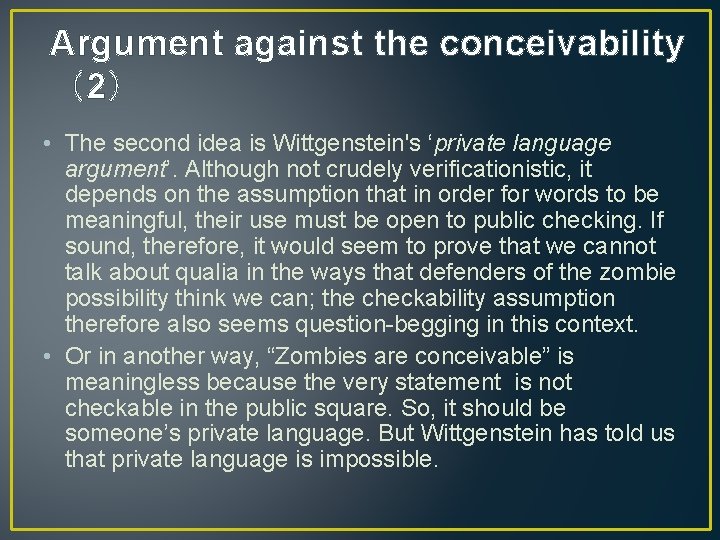 Argument against the conceivability （2）

• The second idea is Wittgenstein's ‘private language argument’. Although not crudely verificationistic, it depends on the assumption that in order for words to be meaningful, their use must be open to public checking. If sound, therefore, it would seem to prove that we cannot talk about qualia in the ways that defenders of the zombie possibility think we can; the checkability assumption therefore also seems question-begging in this context.

• Or in another way, “Zombies are conceivable” is meaningless because the very statement is not checkable in the public square. So, it should be someone’s private language. But Wittgenstein has told us that private language is impossible.